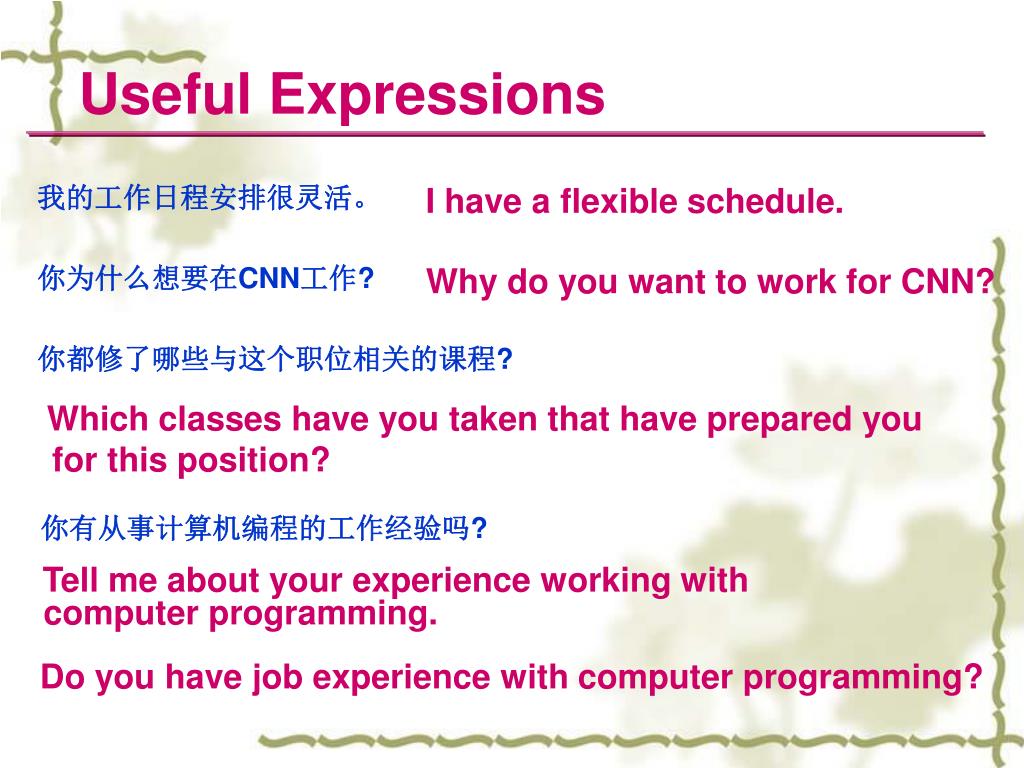 Useful Expressions

我的工作日程安排很灵活。

I have a flexible schedule.

你为什么想要在CNN工作?

Why do you want to work for CNN?

你都修了哪些与这个职位相关的课程?

Which classes have you taken that have prepared you for this position?

你有从事计算机编程的工作经验吗?

Tell me about your experience working with computer programming.

Do you have job experience with computer programming?